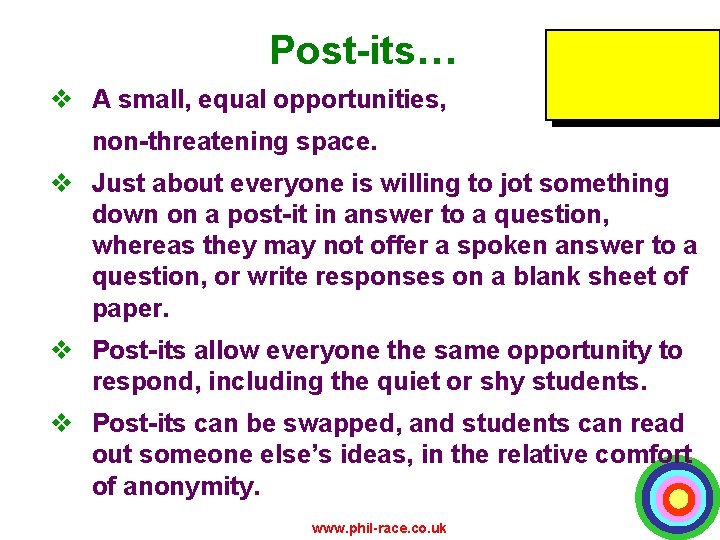 Post-its…

❖ A small, equal opportunities, non-threatening space.

❖ Just about everyone is willing to jot something down on a post-it in answer to a question, whereas they may not offer a spoken answer to a question, or write responses on a blank sheet of paper.

❖ Post-its allow everyone the same opportunity to respond, including the quiet or shy students.

❖ Post-its can be swapped, and students can read out someone else's ideas, in the relative comfort of anonymity.

www.phil-race.co.uk